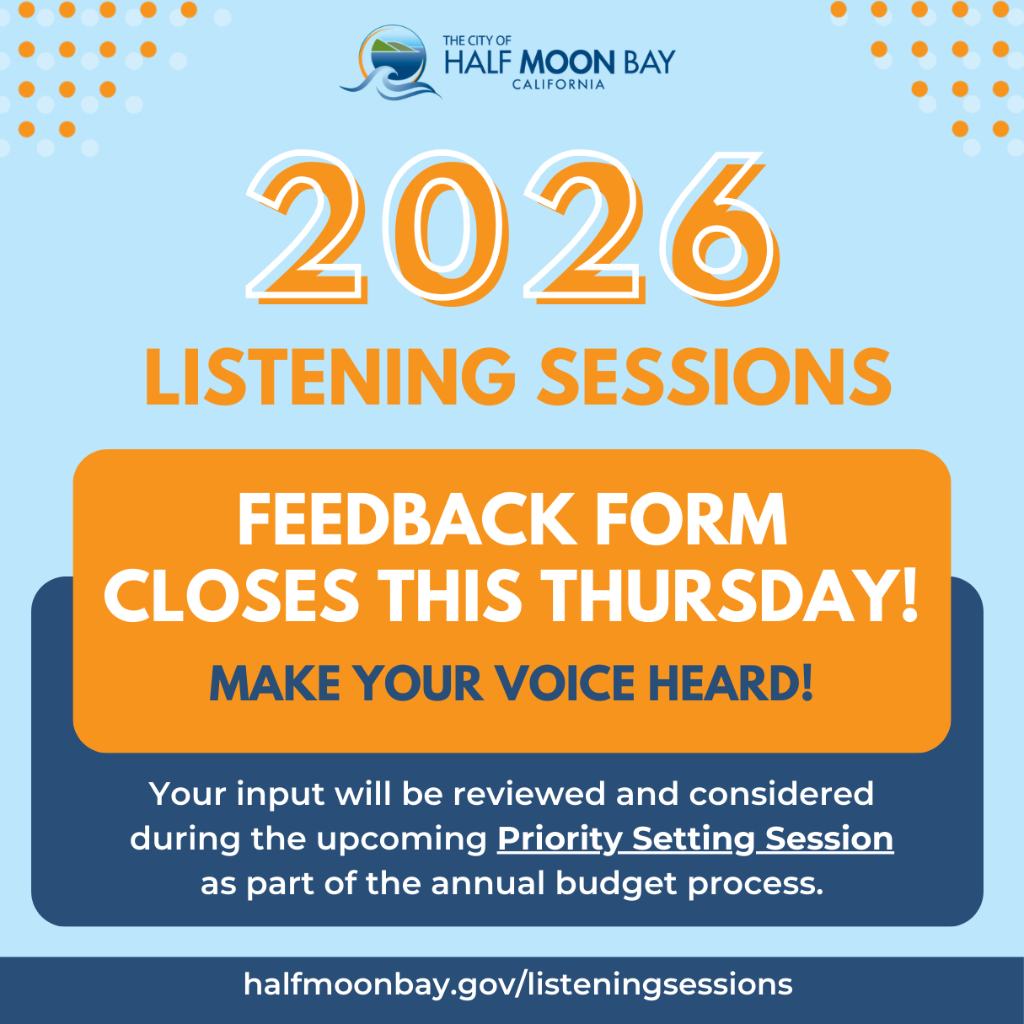 THE CITY OF
HALF MOON BAY
CALIFORNIA

2026

LISTENING SESSIONS

FEEDBACK FORM CLOSES THIS THURSDAY!

MAKE YOUR VOICE HEARD!

Your input will be reviewed and considered during the upcoming Priority Setting Session as part of the annual budget process.

halfmoonbay.gov/listeningsessions